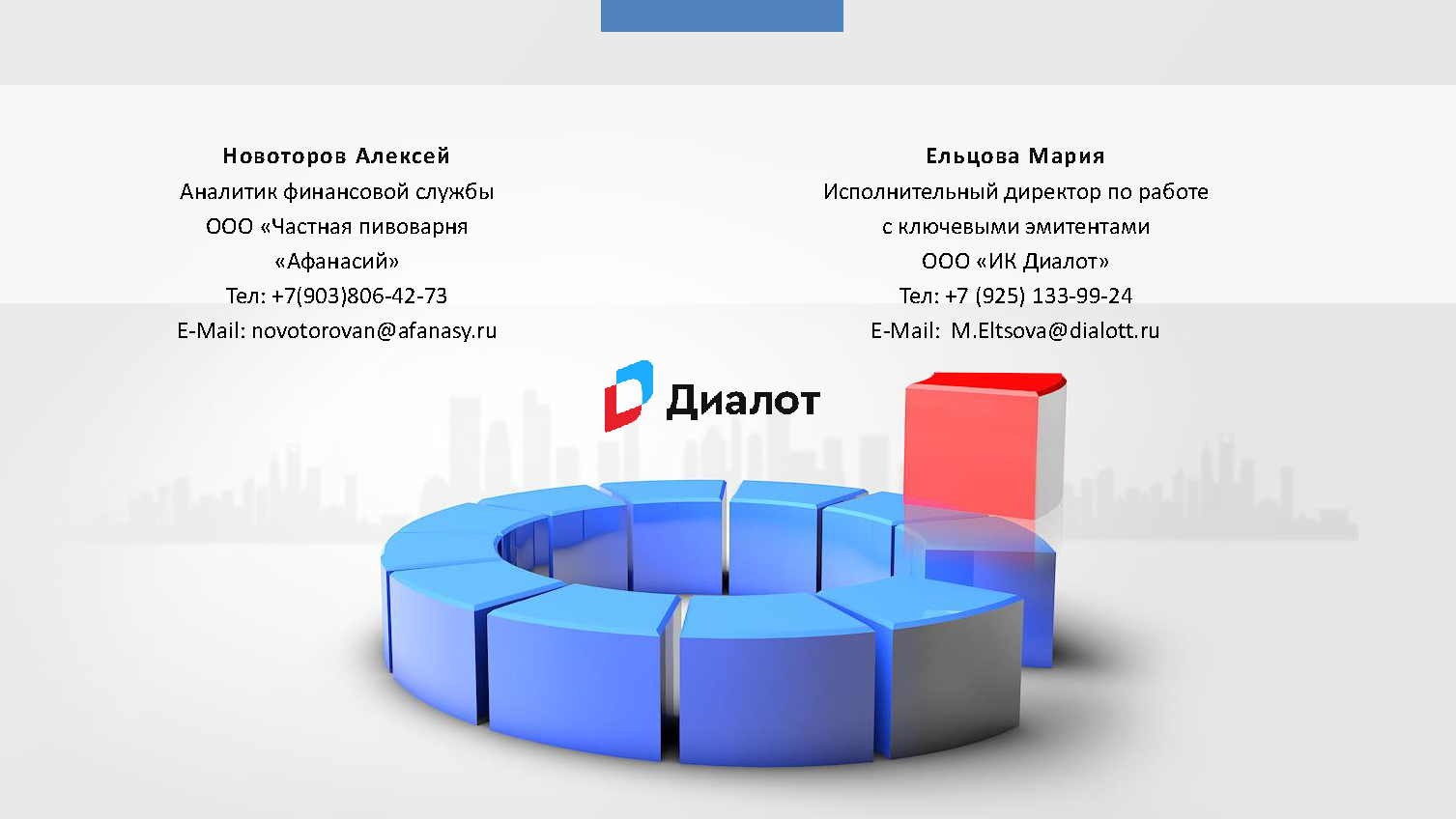 Новоторов Алексей
Аналитик финансовой службы
ООО «Частная пивоварня «Афанасий»
Тел: +7(903)806-42-73
E-Mail: novotorovan@afanasy.ru

Ельцова Мария
Исполнительный директор по работе с ключевыми эмитентами
ООО «ИК Диалот»
Тел: +7 (925) 133-99-24
E-Mail: M.Eltsova@dialott.ru

Диалот